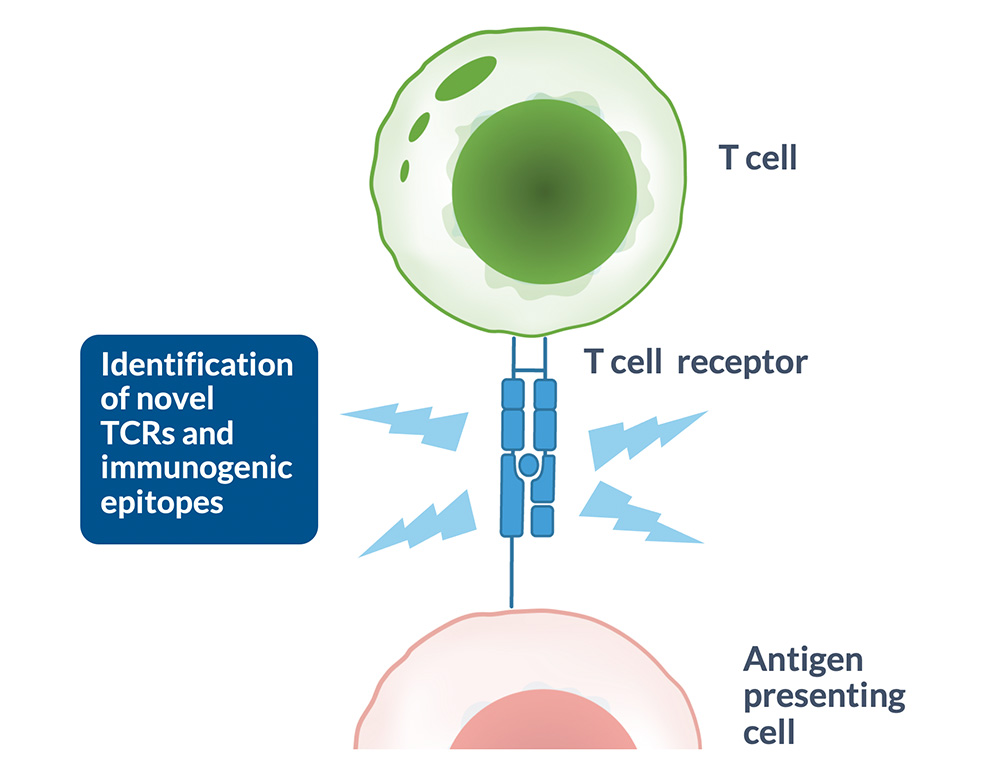 T cell

Identification of novel TCRs and immunogenic epitopes

T cell receptor

Antigen presenting cell